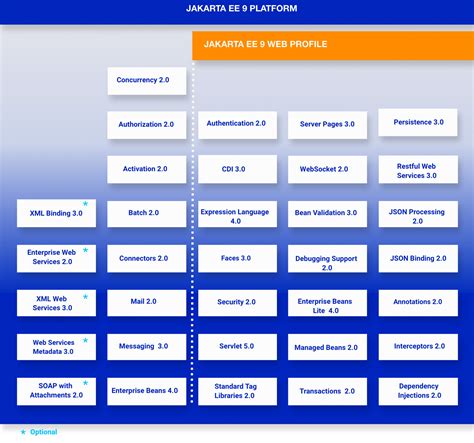 JAKARTA EE 9 PLATFORM

JAKARTA EE 9 WEB PROFILE

Concurrency 2.0

Authorization 2.0

Authentication 2.0

Server Pages 3.0

Persistence 3.0

Activation 2.0

CDI 3.0

WebSocket 2.0

Restful Web Services 3.0

XML Binding 3.0 *

Batch 2.0

Expression Language 4.0

Bean Validation 3.0

JSON Processing 2.0

Enterprise Web Services 2.0 *

Connectors 2.0

Faces 3.0

Debugging Support 2.0

JSON Binding 2.0

XML Web Services 3.0 *

Mail 2.0

Security 2.0

Enterprise Beans Lite 4.0

Annotations 2.0

Web Services Metadata 3.0 *

Messaging 3.0

Servlet 5.0

Managed Beans 2.0

Interceptors 2.0

SOAP with Attachments 2.0 *

Enterprise Beans 4.0

Standard Tag Libraries 2.0

Transactions 2.0

Dependency Injections 2.0

* Optional